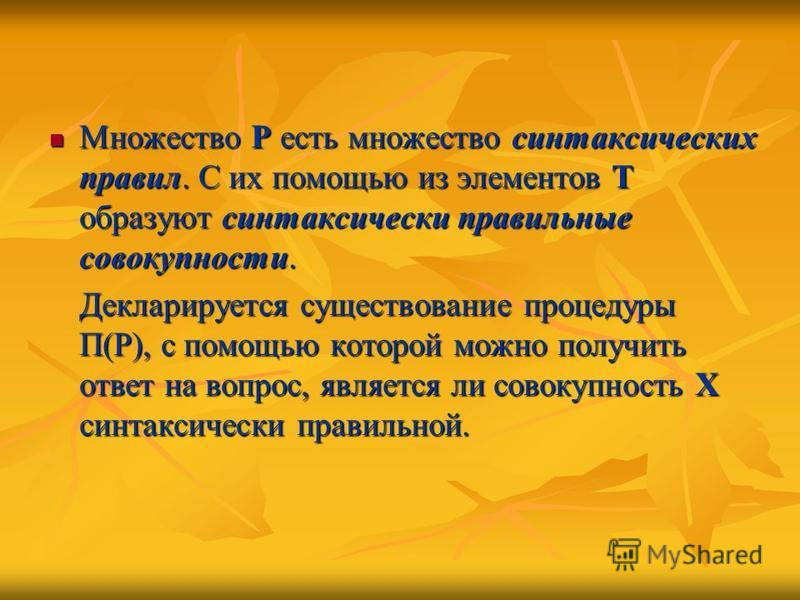 Множество P есть множество синтаксических правил. С их помощью из элементов T образуют синтаксически правильные совокупности.

Декларируется существование процедуры П(P), с помощью которой можно получить ответ на вопрос, является ли совокупность X синтаксически правильной.

MyShared